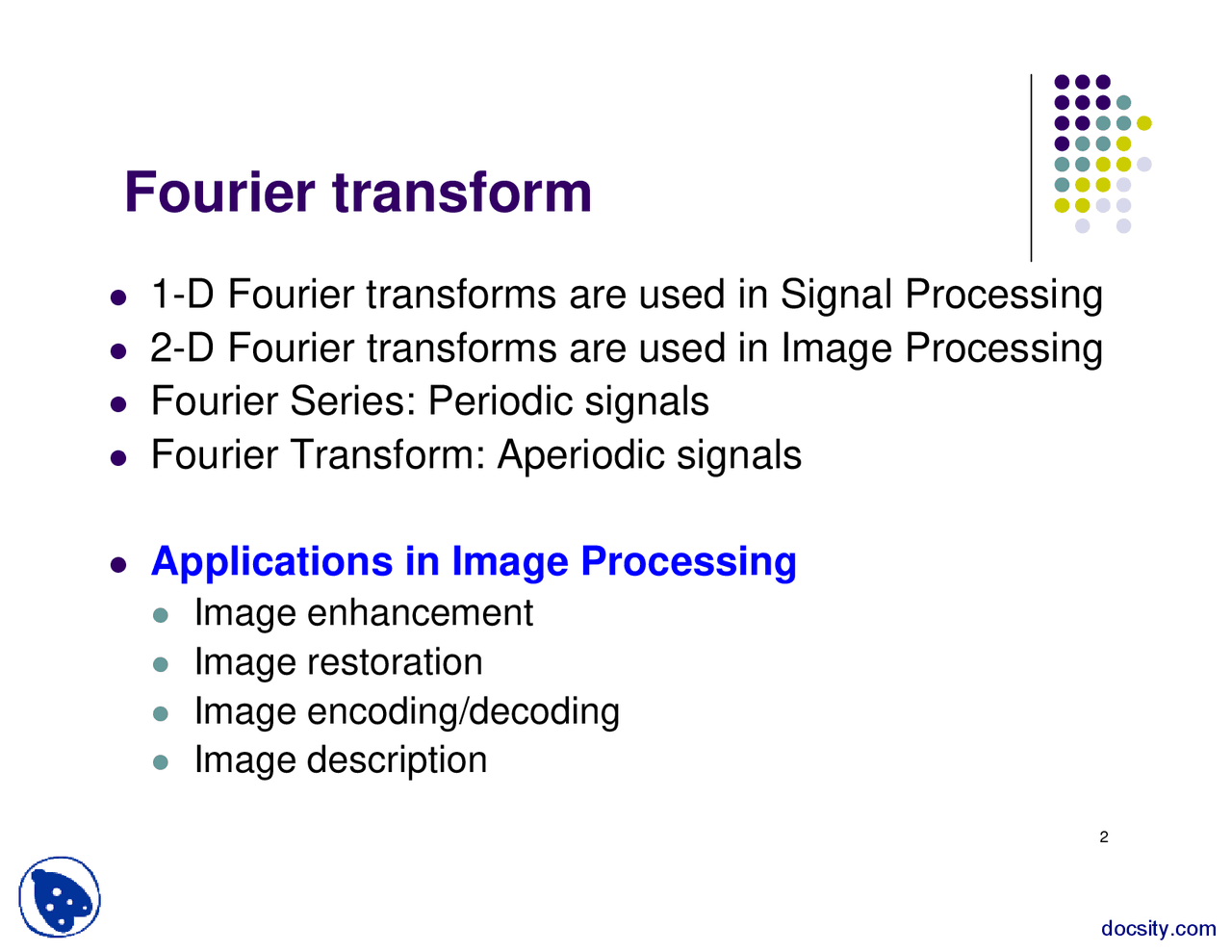 Fourier transform

- 1-D Fourier transforms are used in Signal Processing
- 2-D Fourier transforms are used in Image Processing
- Fourier Series: Periodic signals
- Fourier Transform: Aperiodic signals

- Applications in Image Processing
  - Image enhancement
  - Image restoration
  - Image encoding/decoding
  - Image description

2

docsity.com